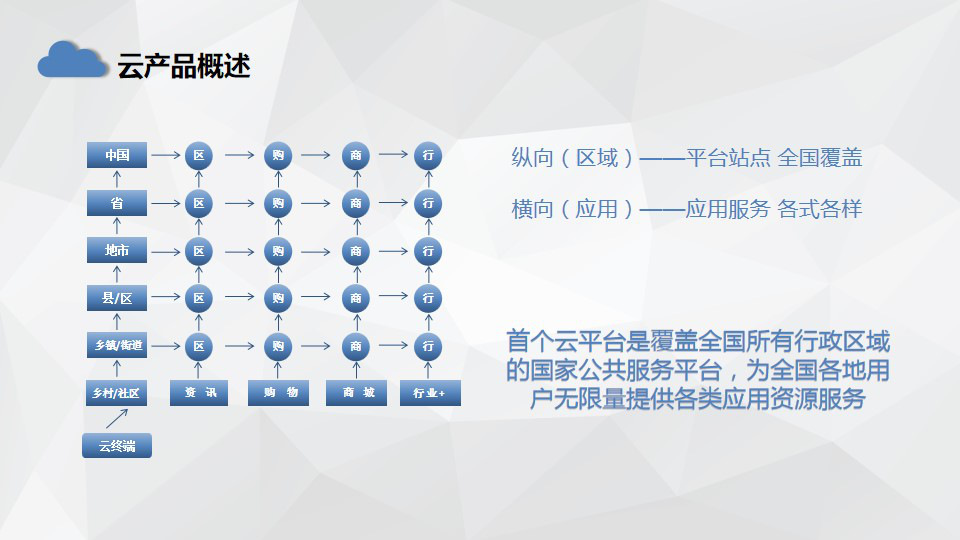 云产品概述

中国 区 购 商 行
省 区 购 商 行
地市 区 购 商 行
县/区 区 购 商 行
乡镇/街道 区 购 商 行
乡村/社区 资 讯 购 物 商 城 行业+
云终端

纵向（区域）——平台站点 全国覆盖

横向（应用）——应用服务 各式各样

首个云平台是覆盖全国所有行政区域的国家公共服务平台，为全国各地用户无限量提供各类应用资源服务